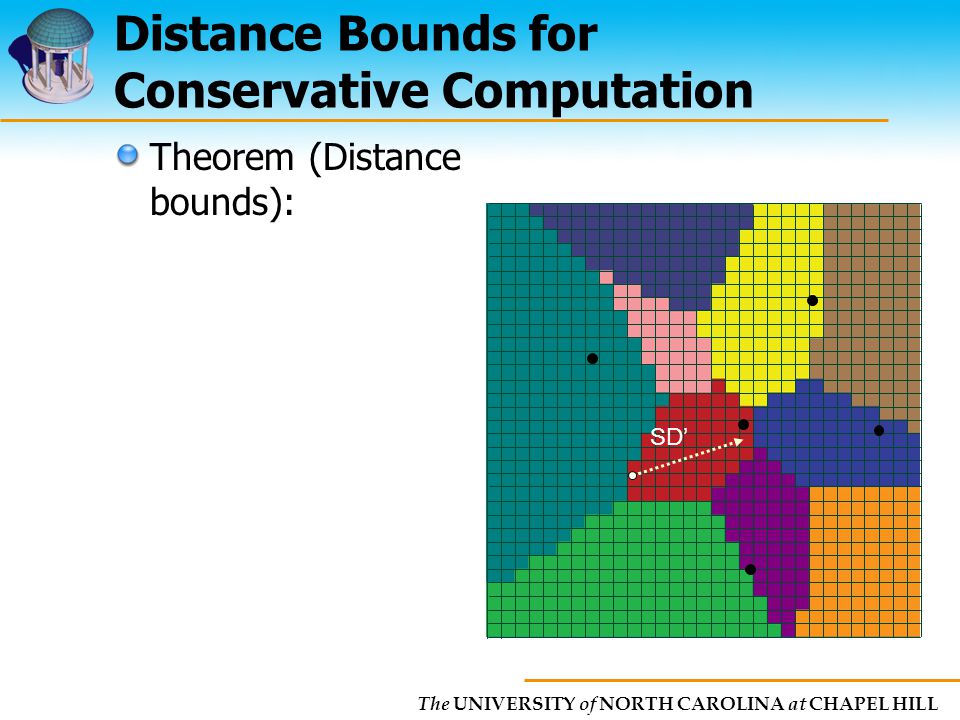 Distance Bounds for Conservative Computation

Theorem (Distance bounds):

SD'

The UNIVERSITY of NORTH CAROLINA at CHAPEL HILL